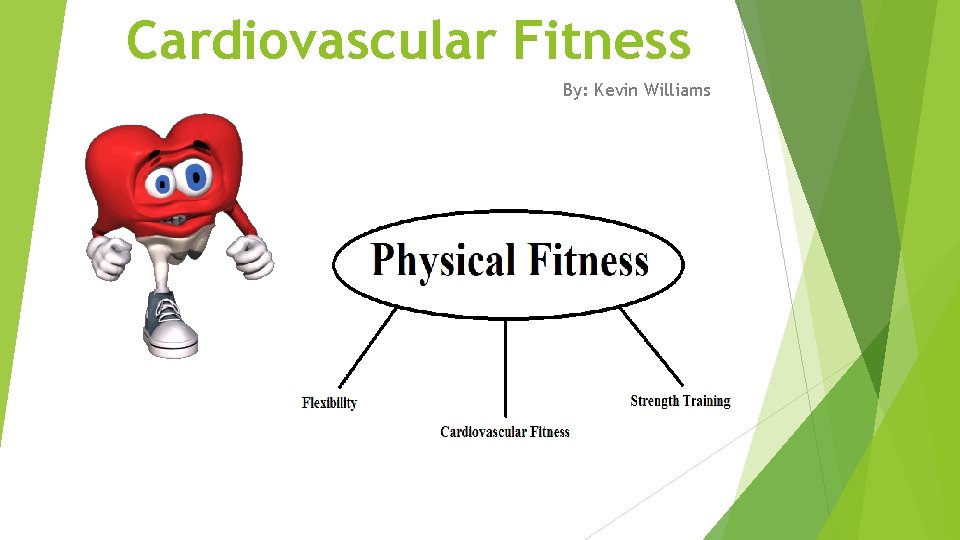 Cardiovascular Fitness

By: Kevin Williams

Physical Fitness

Flexibility

Cardiovascular Fitness

Strength Training